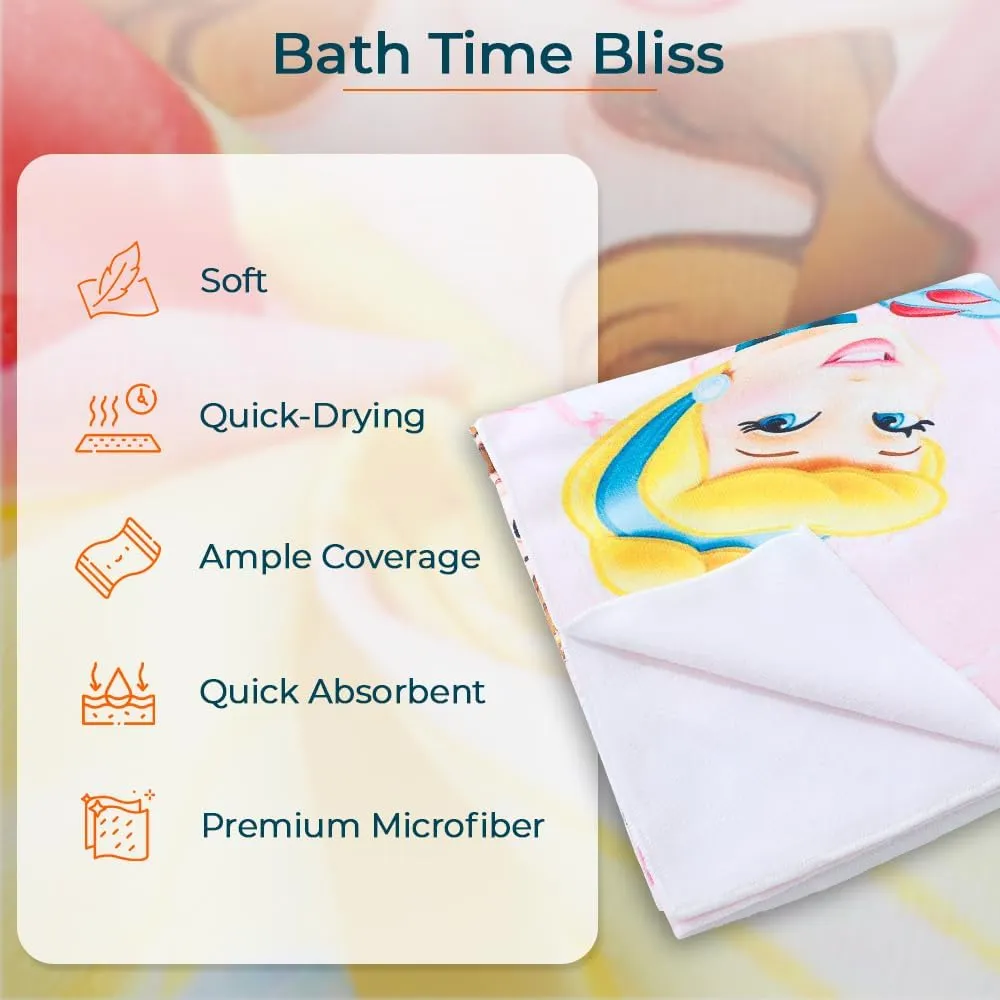 Bath Time Bliss

Soft

Quick-Drying

Ample Coverage

Quick Absorbent

Premium Microfiber